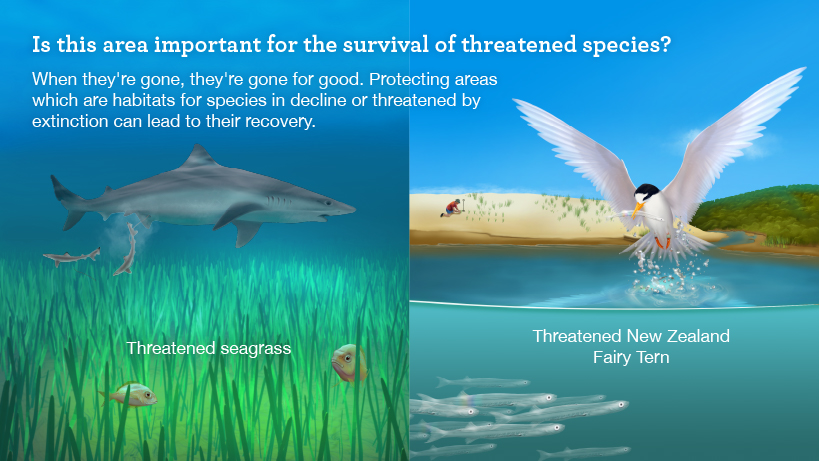 Is this area important for the survival of threatened species?

When they're gone, they're gone for good. Protecting areas which are habitats for species in decline or threatened by extinction can lead to their recovery.

Threatened seagrass

Threatened New Zealand Fairy Tern